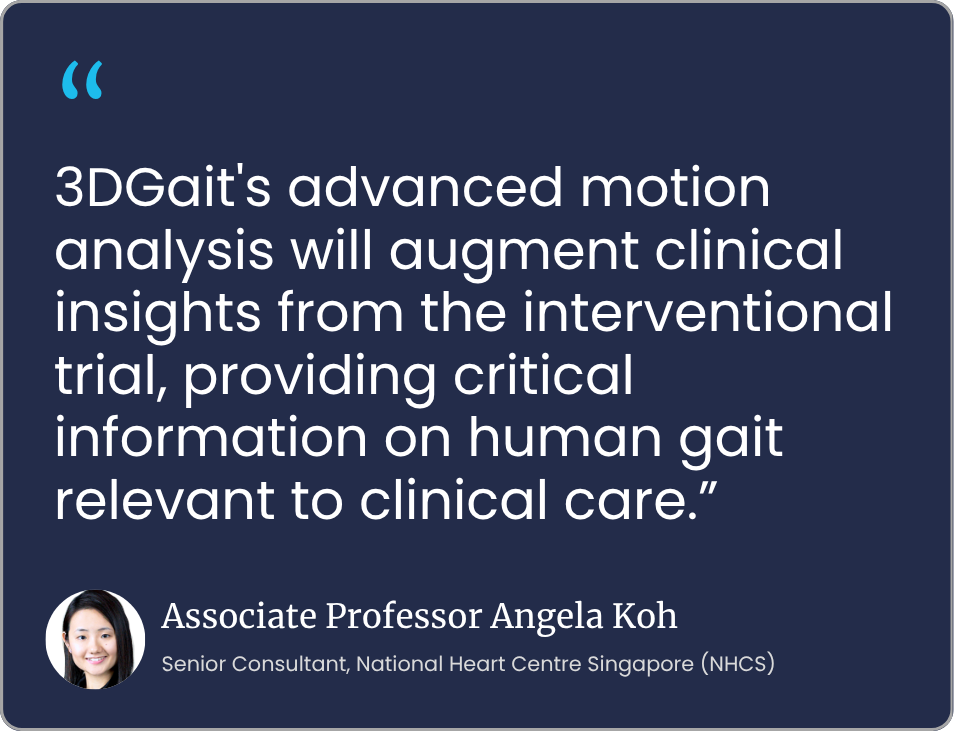 "

3DGait's advanced motion analysis will augment clinical insights from the interventional trial, providing critical information on human gait relevant to clinical care."

Associate Professor Angela Koh

Senior Consultant, National Heart Centre Singapore (NHCS)